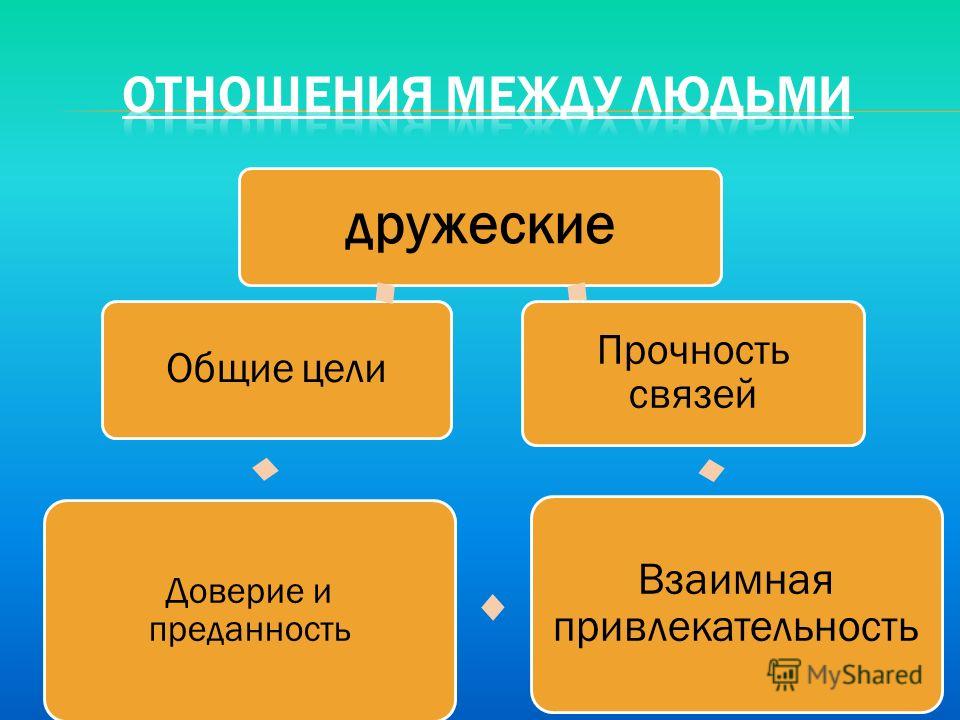 ОТНОШЕНИЯ МЕЖДУ ЛЮДЬМИ

дружеские

Общие цели

Прочность связей

Доверие и преданность

Взаимная привлекательность

MyShared